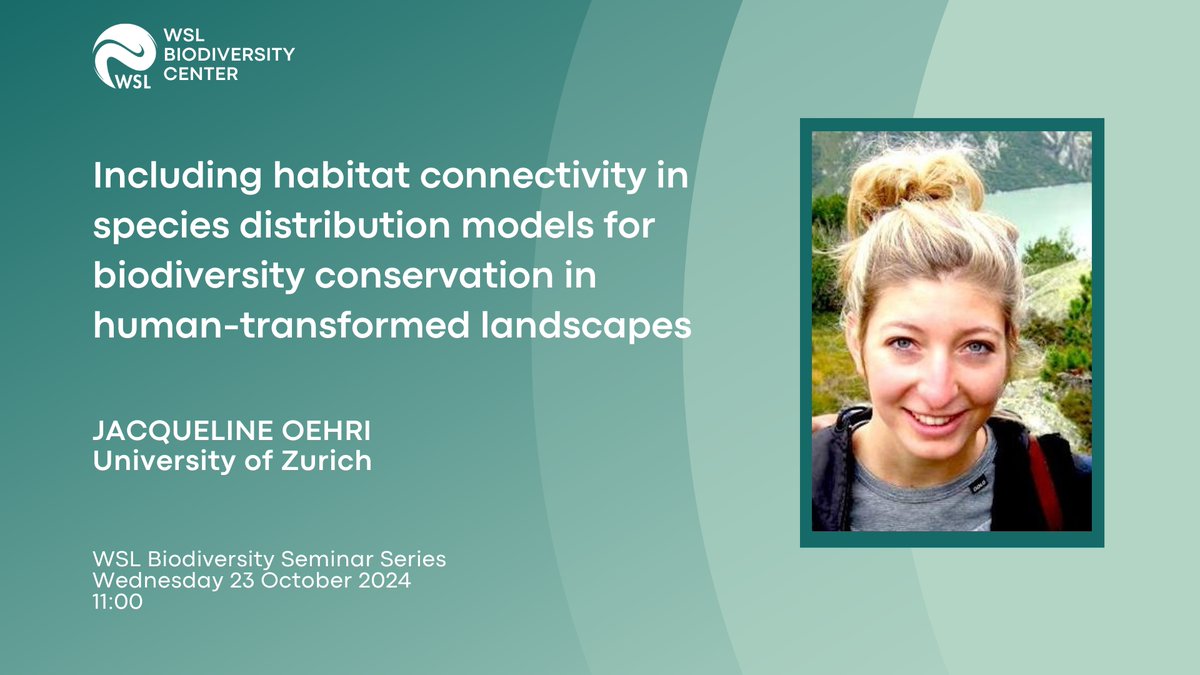 WSL
WSL
BIODIVERSITY
CENTER

Including habitat connectivity in species distribution models for biodiversity conservation in human-transformed landscapes

JACQUELINE OEHRI
University of Zurich

WSL Biodiversity Seminar Series
Wednesday 23 October 2024
11:00